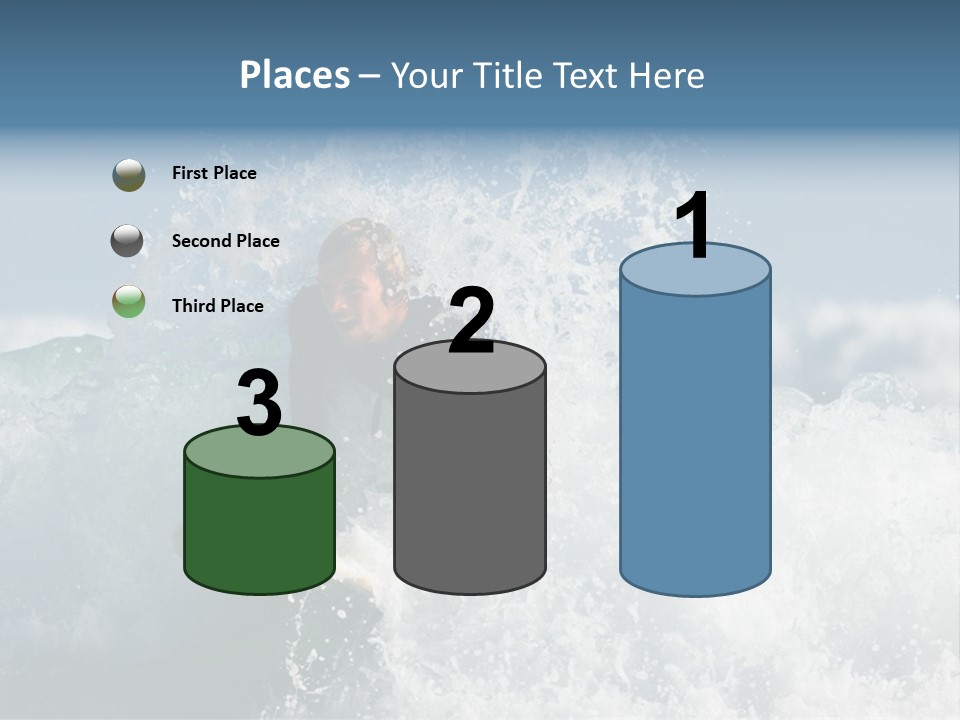 Places – Your Title Text Here

First Place

Second Place

Third Place

3

2

1